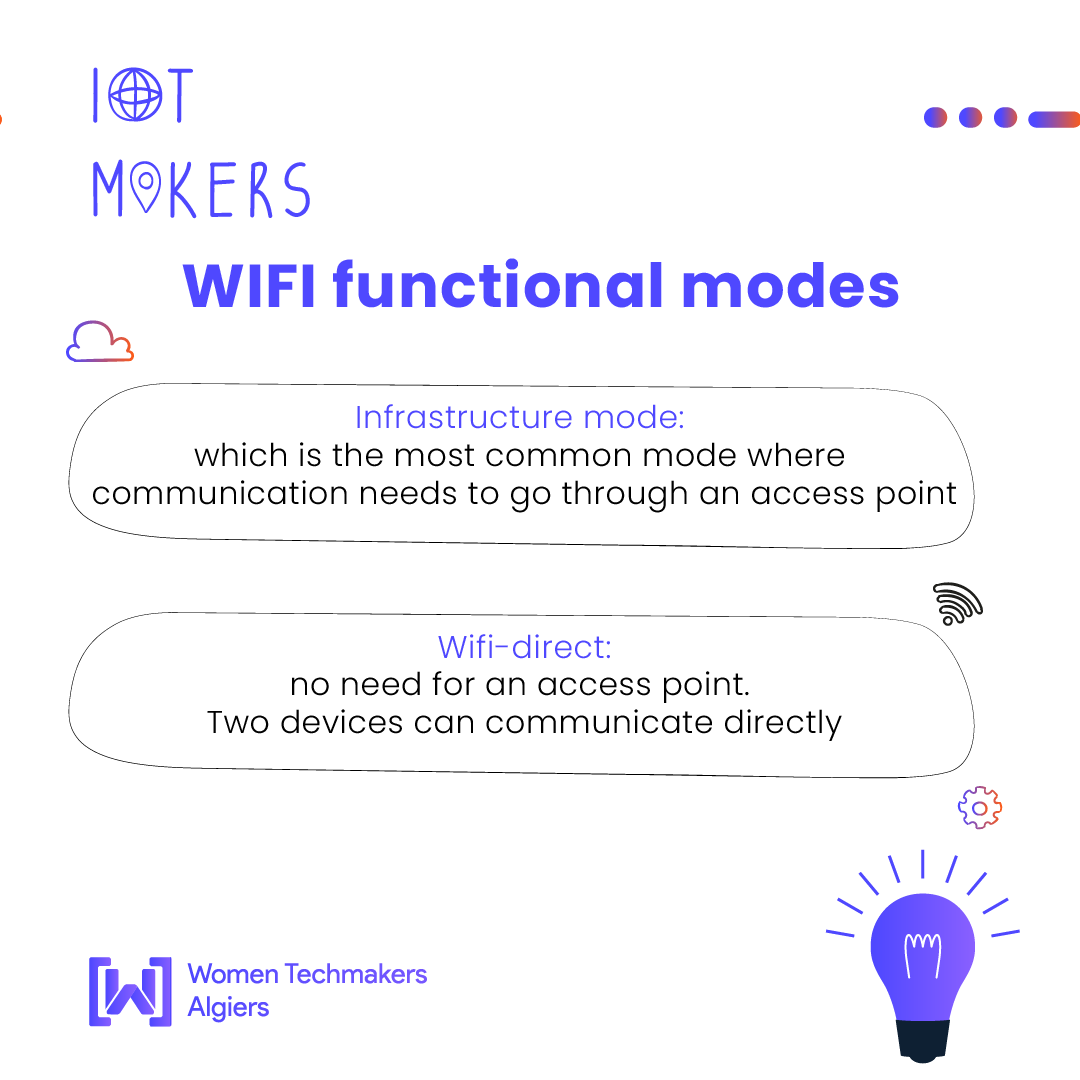 IOT MAKERS

WIFI functional modes

Infrastructure mode:
which is the most common mode where communication needs to go through an access point

Wifi-direct:
no need for an access point.
Two devices can communicate directly

Women Techmakers Algiers